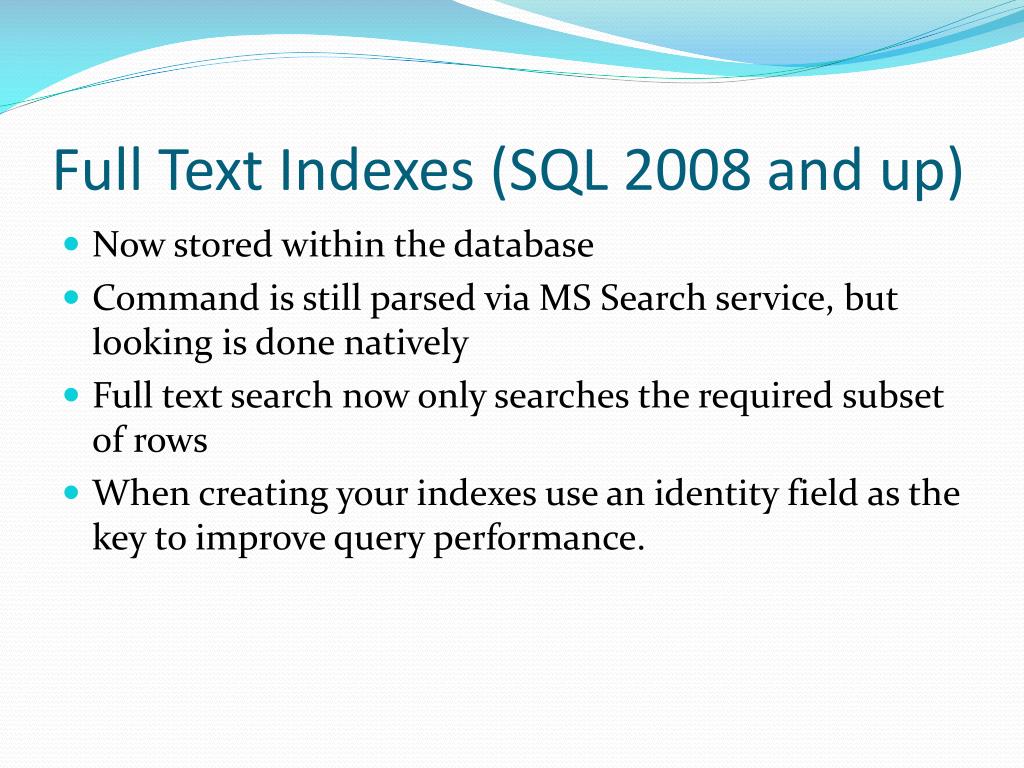 Full Text Indexes (SQL 2008 and up)

- Now stored within the database
- Command is still parsed via MS Search service, but looking is done natively
- Full text search now only searches the required subset of rows
- When creating your indexes use an identity field as the key to improve query performance.